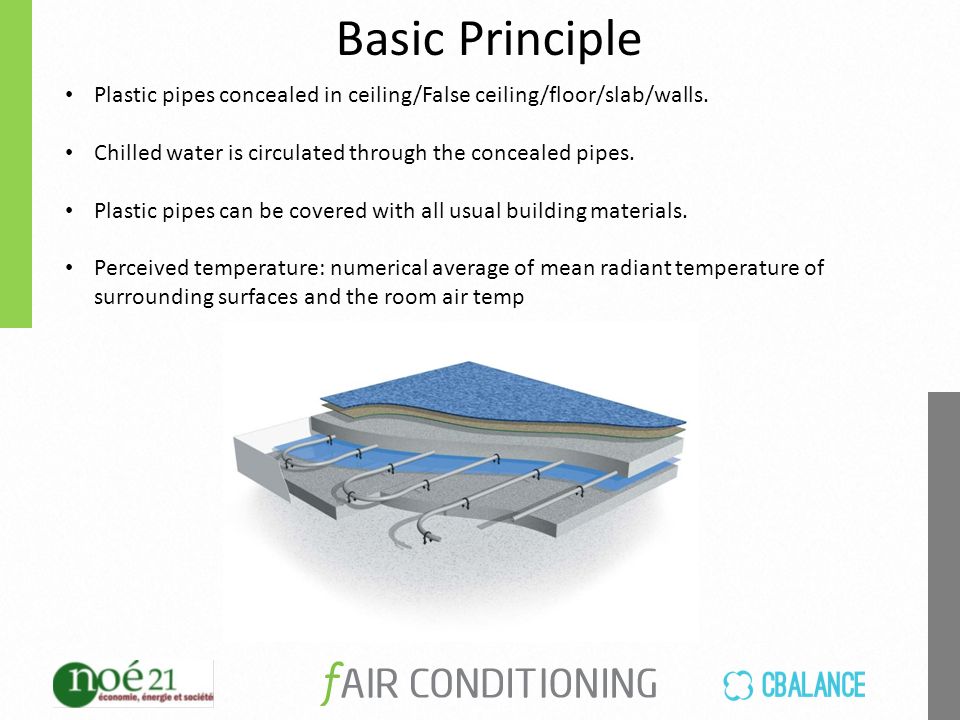 Basic Principle

• Plastic pipes concealed in ceiling/False ceiling/floor/slab/walls.

• Chilled water is circulated through the concealed pipes.

• Plastic pipes can be covered with all usual building materials.

• Perceived temperature: numerical average of mean radiant temperature of surrounding surfaces and the room air temp

noé21
économie, énergie et société

fAIR CONDITIONING

CBALANCE